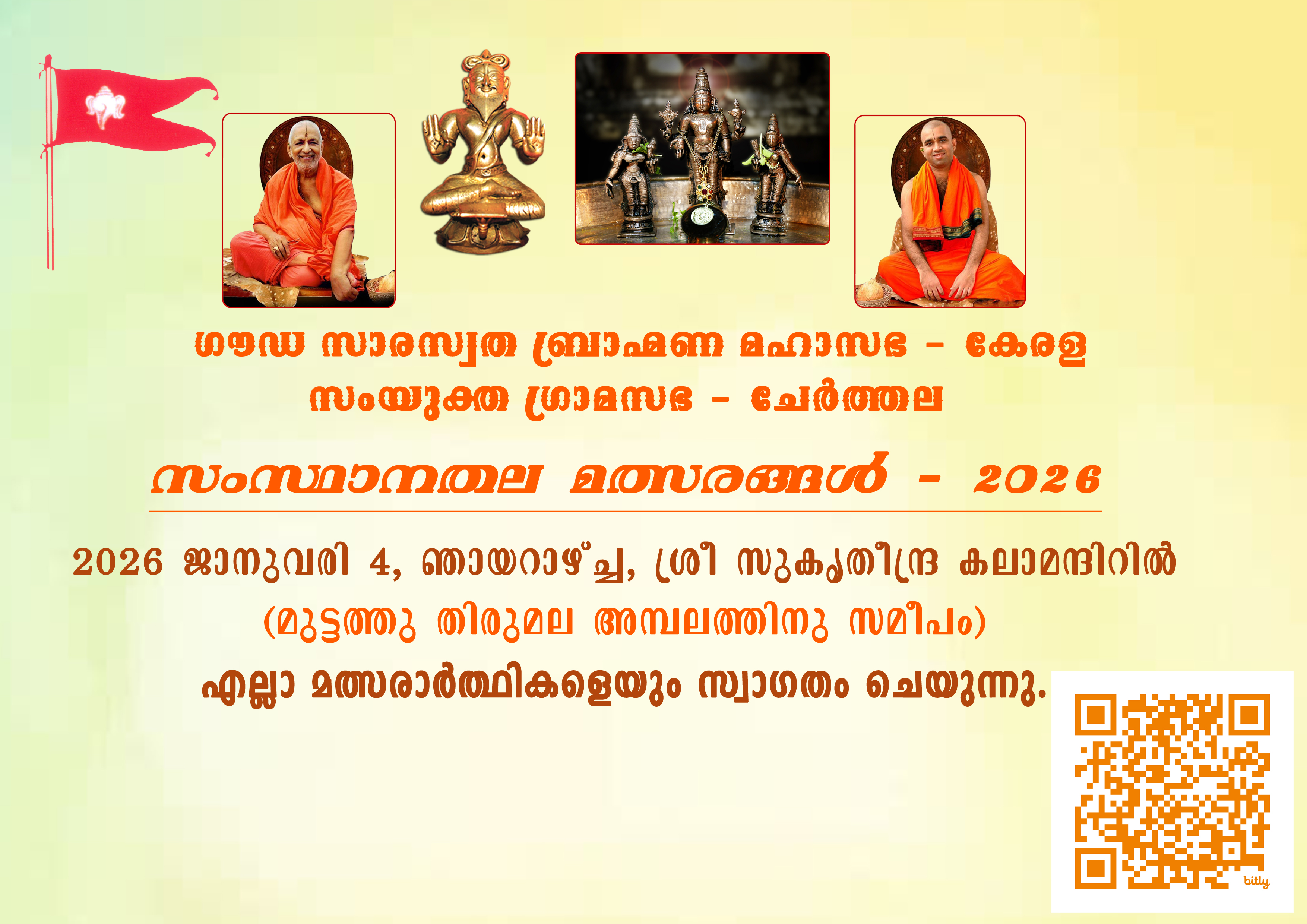 ഗൗഡ സാരസ്വത ബ്രാഹ്മണ മഹാസഭ - കേരള
സംയുക്ത ഗ്രാമസഭ - ചേർത്തല

സംസ്ഥാനതല മത്സരങ്ങൾ - 2026

2026 ജാനുവരി 4, ഞായറാഴ്ച്ച, ശ്രീ സുകൃതീന്ദ്ര കലാമന്ദിറിൽ
(മുട്ടത്തു തിരുമല അമ്പലത്തിനു സമീപം)
എല്ലാ മത്സരാർത്ഥികളെയും സ്വാഗതം ചെയുന്നു.

bitly